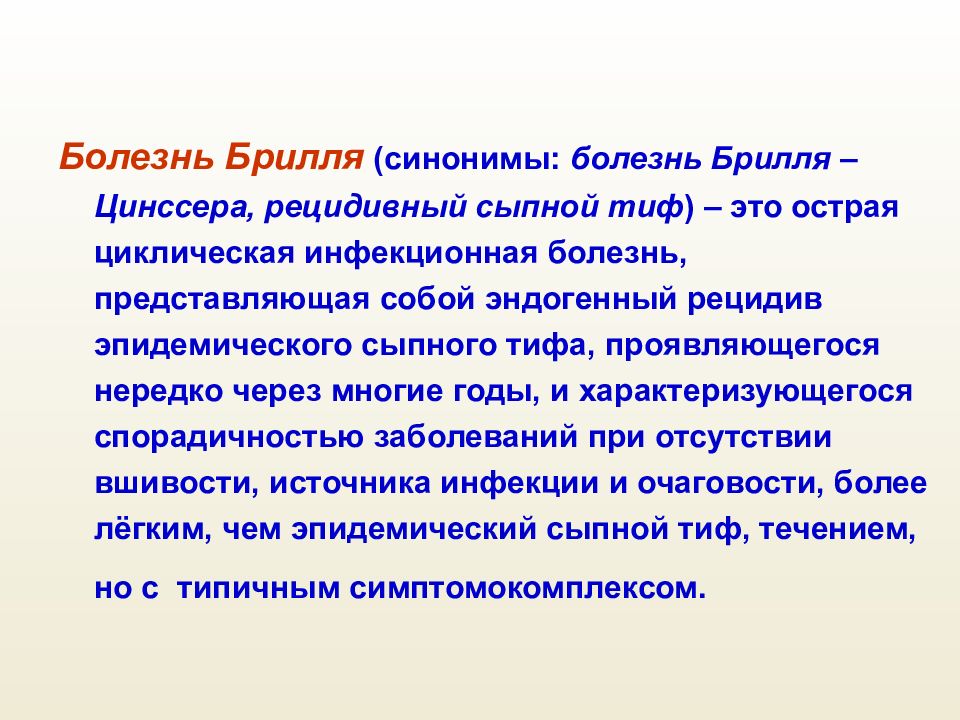 Болезнь Брилля (синонимы: болезнь Брилля – Цинссера, рецидивный сыпной тиф) – это острая циклическая инфекционная болезнь, представляющая собой эндогенный рецидив эпидемического сыпного тифа, проявляющегося нередко через многие годы, и характеризующегося спорадичностью заболеваний при отсутствии вшивости, источника инфекции и очаговости, более лёгким, чем эпидемический сыпной тиф, течением, но с типичным симптомокомплексом.